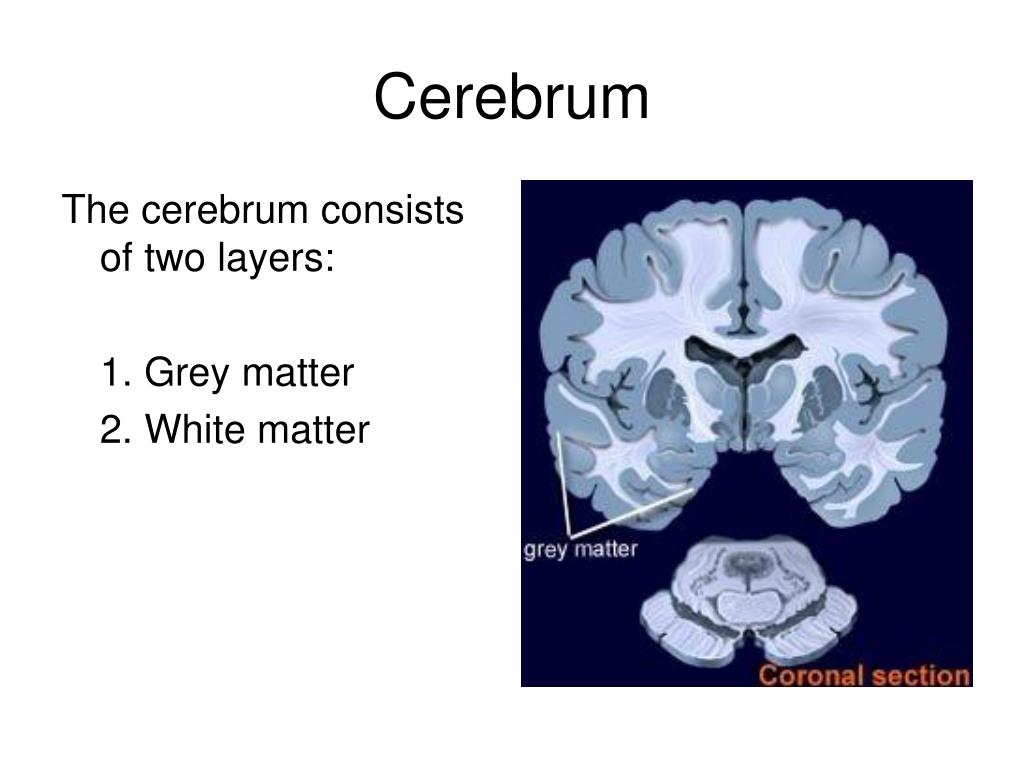 Cerebrum

The cerebrum consists of two layers:

1. Grey matter

2. White matter

grey matter

Coronal section